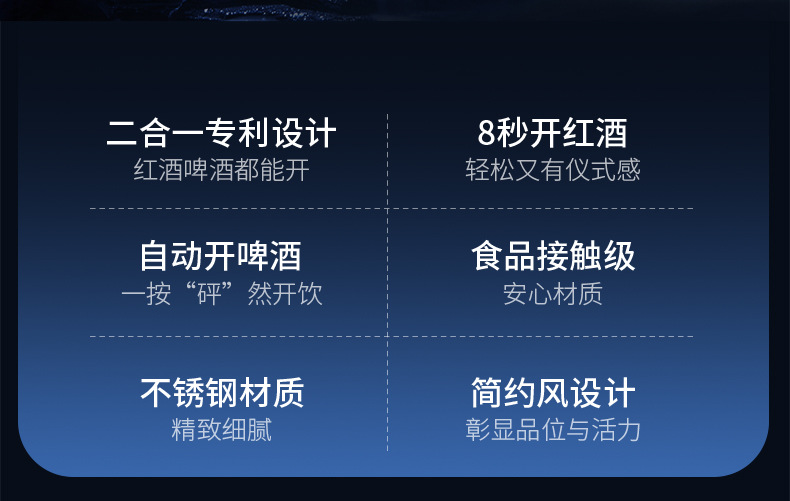 二合一专利设计
红酒啤酒都能开

8秒开红酒
轻松又有仪式感

自动开啤酒
一按“砰”然开饮

食品接触级
安心材质

不锈钢材质
精致细腻

简约风设计
彰显品位与活力